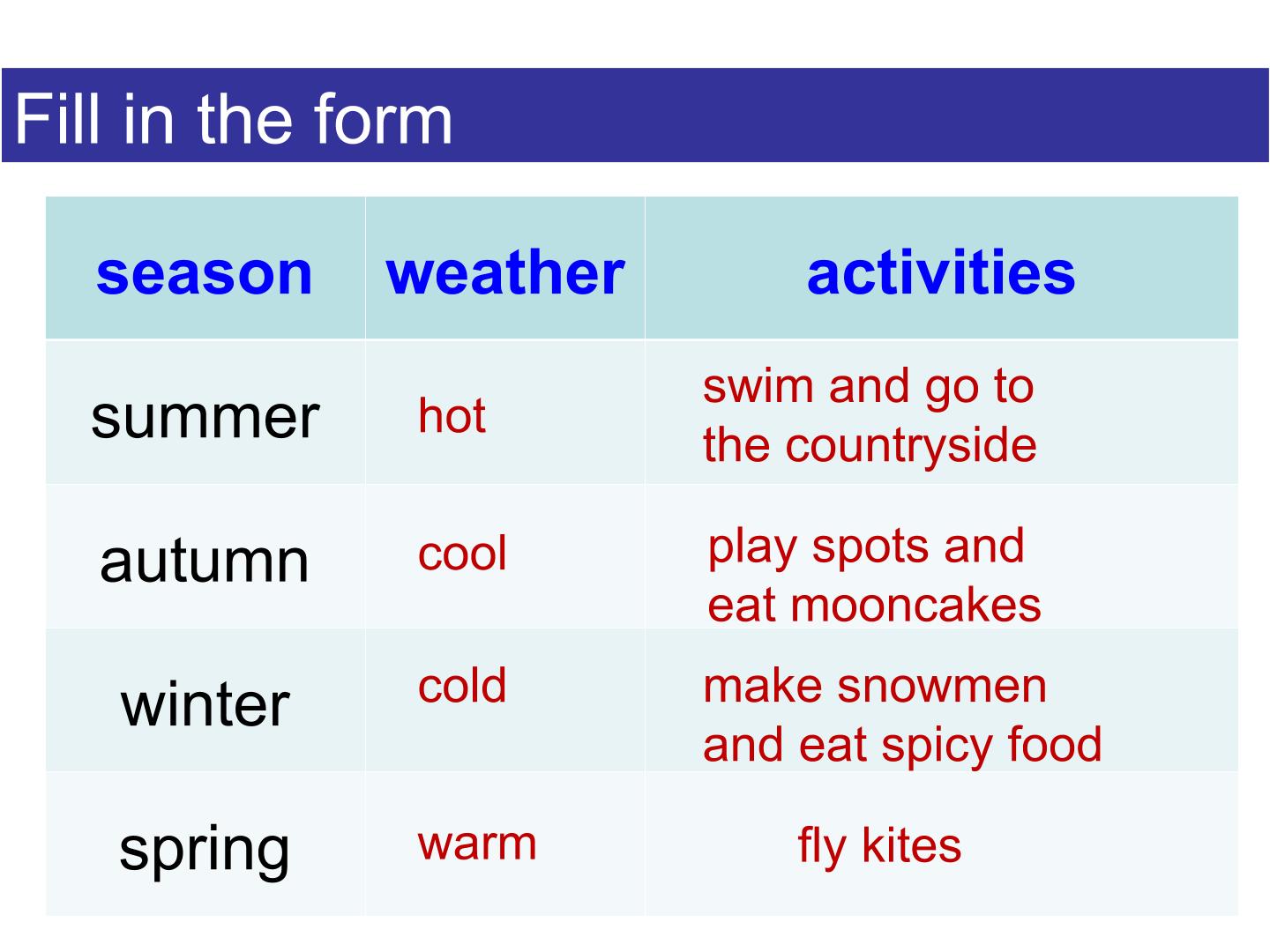 Fill in the form

| season | weather | activities |
|---|---|---|
| summer | hot | swim and go to the countryside |
| autumn | cool | play spots and eat mooncakes |
| winter | cold | make snowmen and eat spicy food |
| spring | warm | fly kites |